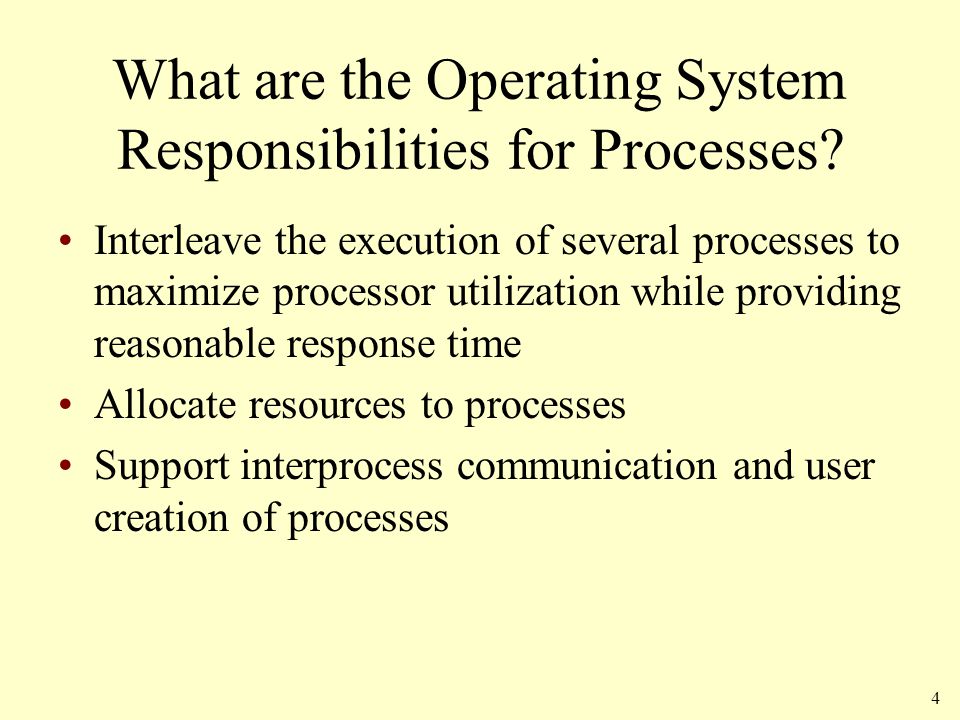 What are the Operating System Responsibilities for Processes?

• Interleave the execution of several processes to maximize processor utilization while providing reasonable response time

• Allocate resources to processes

• Support interprocess communication and user creation of processes

4